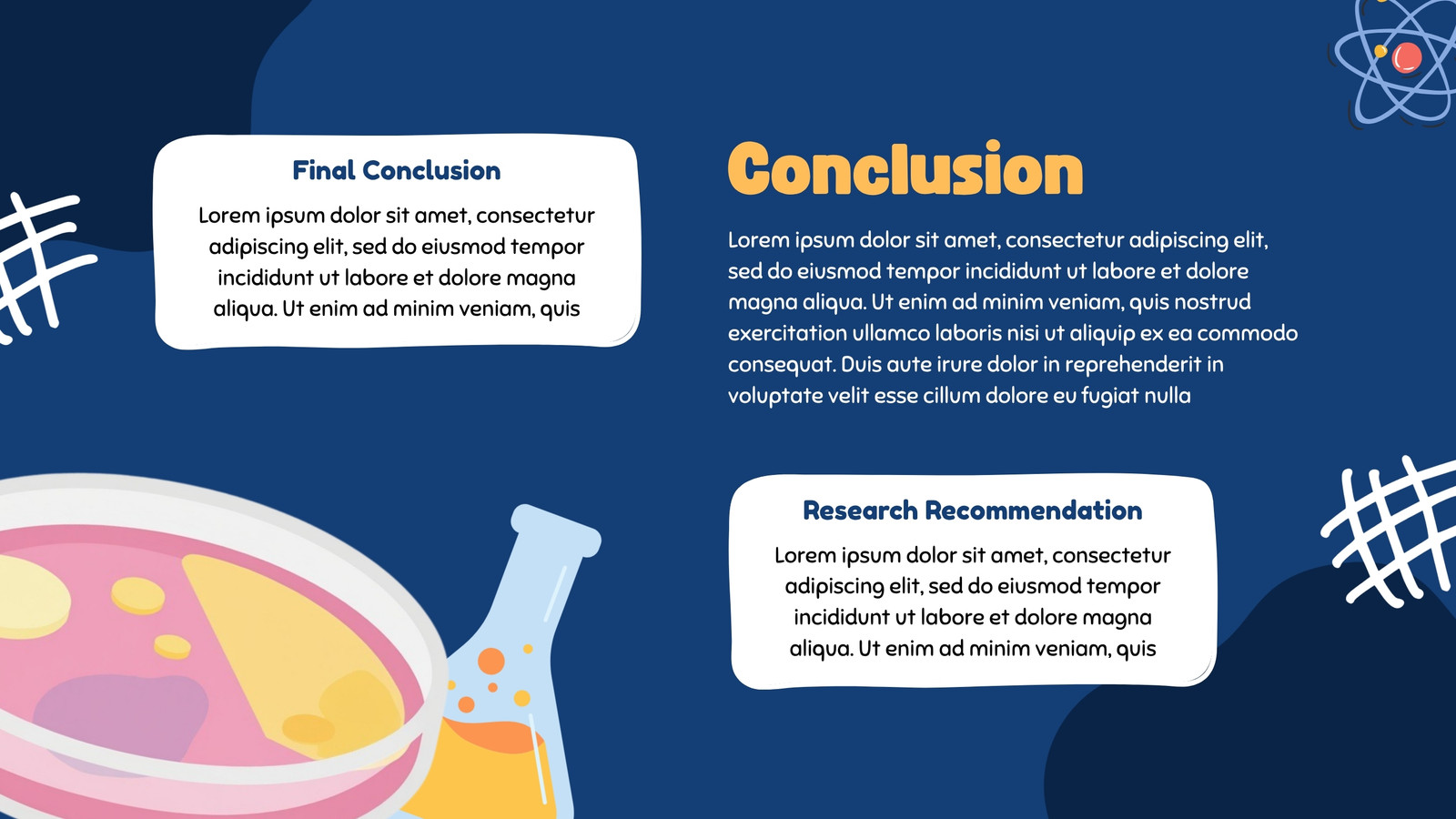 Final Conclusion

Lorem ipsum dolor sit amet, consectetur adipiscing elit, sed do eiusmod tempor incididunt ut labore et dolore magna aliqua. Ut enim ad minim veniam, quis

Conclusion

Lorem ipsum dolor sit amet, consectetur adipiscing elit, sed do eiusmod tempor incididunt ut labore et dolore magna aliqua. Ut enim ad minim veniam, quis nostrud exercitation ullamco laboris nisi ut aliquip ex ea commodo consequat. Duis aute irure dolor in reprehenderit in voluptate velit esse cillum dolore eu fugiat nulla

Research Recommendation

Lorem ipsum dolor sit amet, consectetur adipiscing elit, sed do eiusmod tempor incididunt ut labore et dolore magna aliqua. Ut enim ad minim veniam, quis